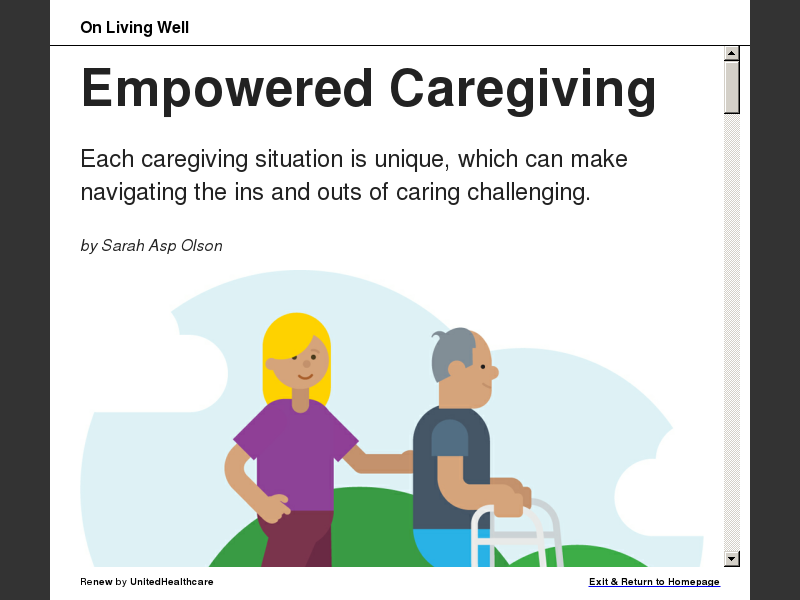 On Living Well

Empowered Caregiving

Each caregiving situation is unique, which can make navigating the ins and outs of caring challenging.

by Sarah Asp Olson

Renew by UnitedHealthcare

Exit & Return to Homepage